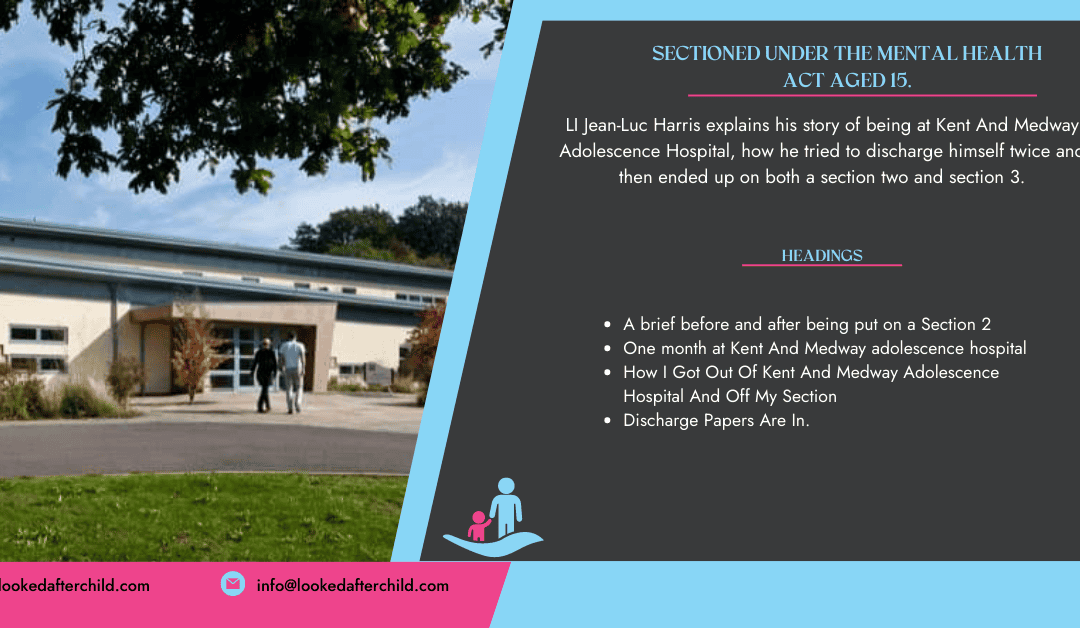 SECTIONED UNDER THE MENTAL HEALTH ACT AGED 15.

LI Jean-Luc Harris explains his story of being at Kent And Medway Adolescence Hospital, how he tried to discharge himself twice and then ended up on both a section two and section 3.

HEADINGS

- A brief before and after being put on a Section 2
- One month at Kent And Medway adolescence hospital
- How I Got Out Of Kent And Medway Adolescence Hospital And Off My Section
- Discharge Papers Are In.

lookedafterchild.com

info@lookedafterchild.com